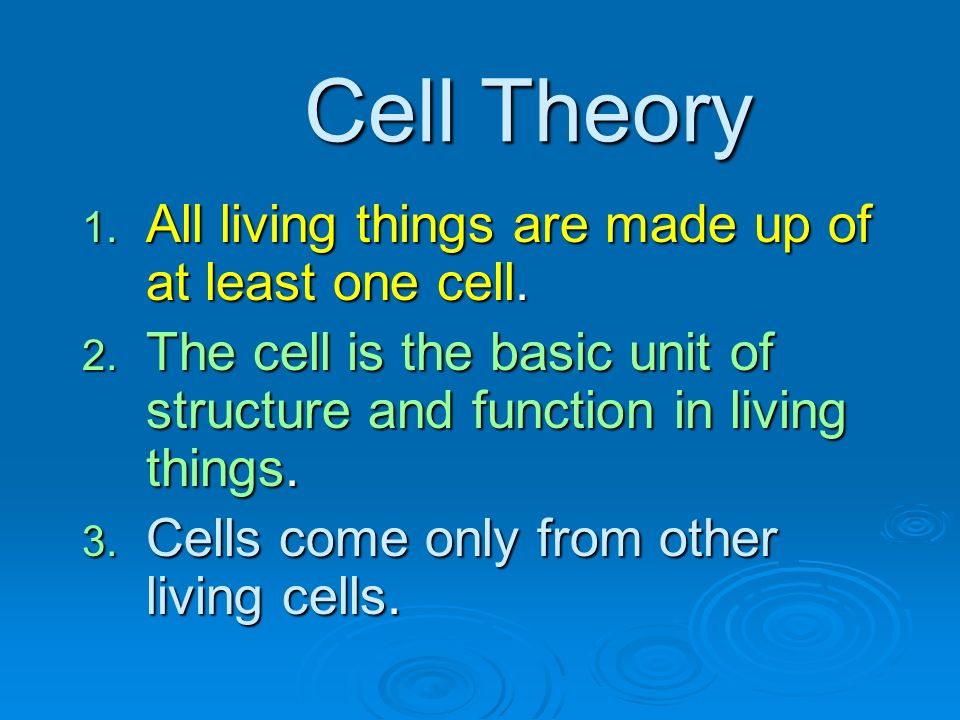 Cell Theory

1. All living things are made up of at least one cell.
2. The cell is the basic unit of structure and function in living things.
3. Cells come only from other living cells.